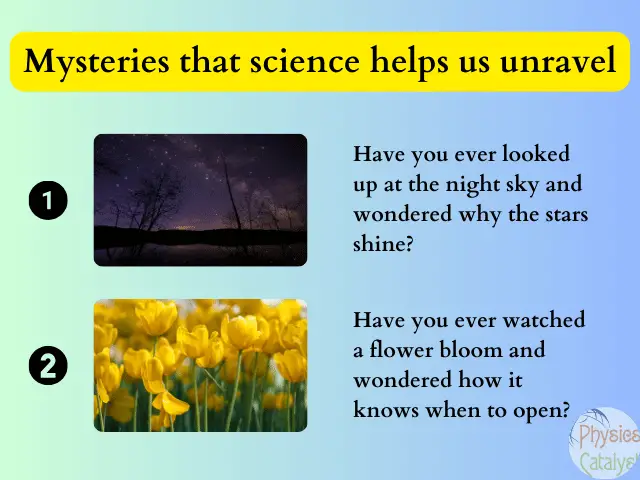 Mysteries that science helps us unravel

1

Have you ever looked up at the night sky and wondered why the stars shine?

2

Have you ever watched a flower bloom and wondered how it knows when to open?

Physics Catalyst